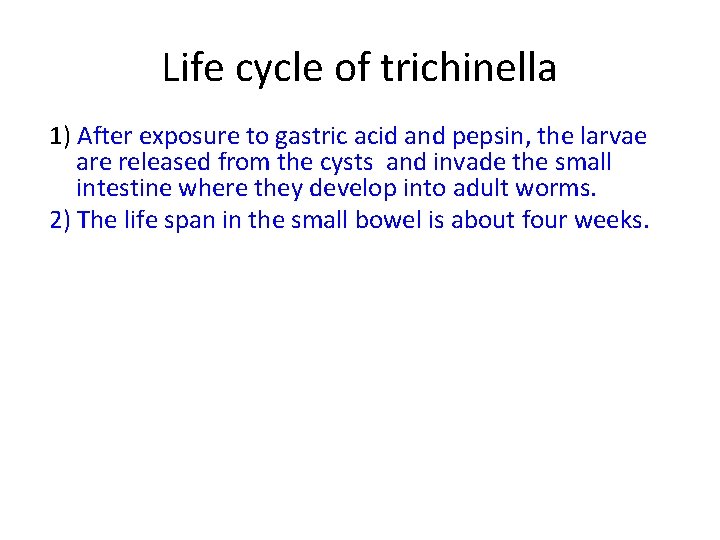 Life cycle of trichinella

1) After exposure to gastric acid and pepsin, the larvae are released from the cysts and invade the small intestine where they develop into adult worms.

2) The life span in the small bowel is about four weeks.